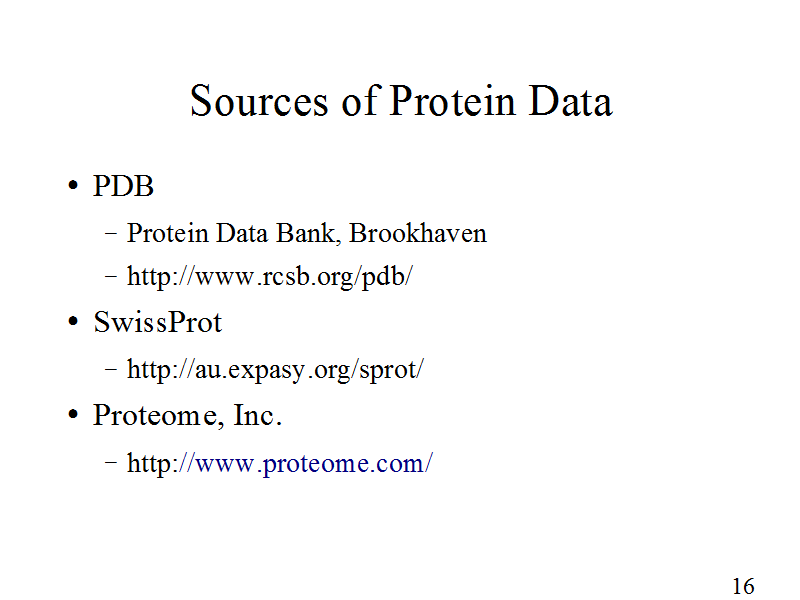 Sources of Protein Data

• PDB
  – Protein Data Bank, Brookhaven
  – http://www.rcsb.org/pdb/
• SwissProt
  – http://au.expasy.org/sprot/
• Proteome, Inc.
  – http://www.proteome.com/

16